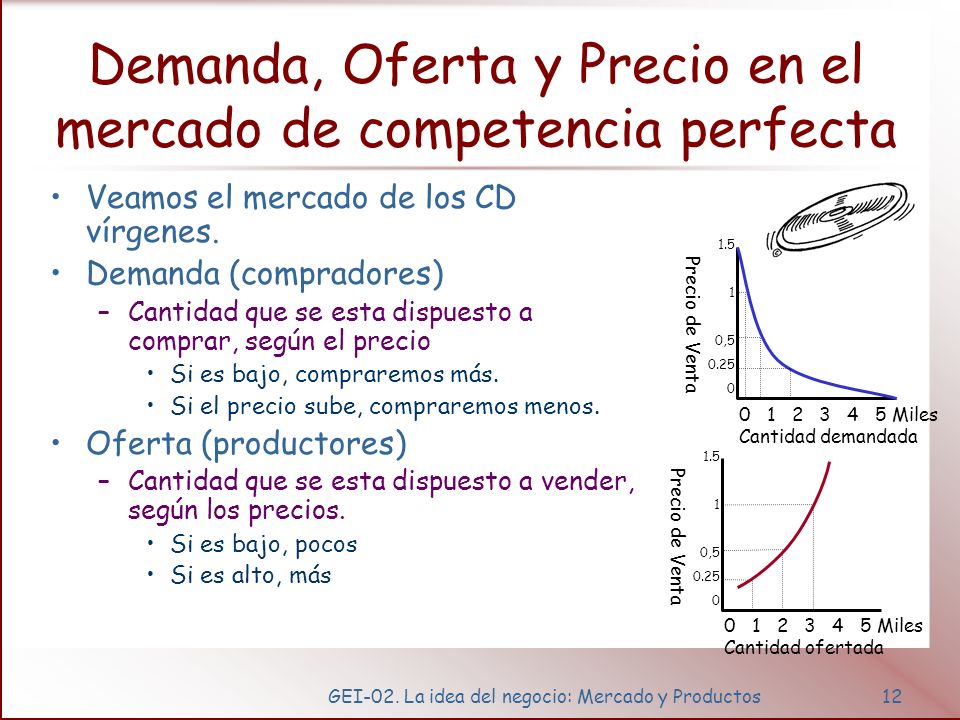 Demanda, Oferta y Precio en el mercado de competencia perfecta

• Veamos el mercado de los CD vírgenes.
• Demanda (compradores)
– Cantidad que se esta dispuesto a comprar, según el precio
• Si es bajo, compraremos más.
• Si el precio sube, compraremos menos.
• Oferta (productores)
– Cantidad que se esta dispuesto a vender, según los precios.
• Si es bajo, pocos
• Si es alto, más

Precio de Venta
1.5
1
0,5
0.25
0
0 1 2 3 4 5 Miles
Cantidad demandada

Precio de Venta
1.5
1
0,5
0.25
0
0 1 2 3 4 5 Miles
Cantidad ofertada

GEI-02. La idea del negocio: Mercado y Productos 12